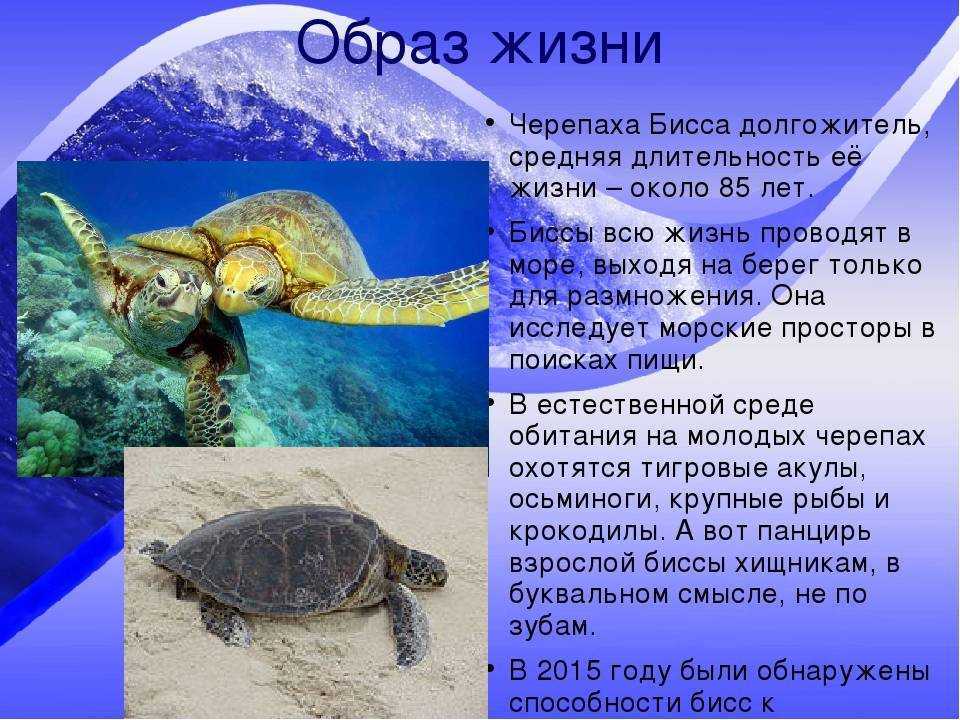 Образ жизни

• Черепаха Бисса долгожитель, средняя длительность её жизни – около 85 лет.

• Биссы всю жизнь проводят в море, выходя на берег только для размножения. Она исследует морские просторы в поисках пищи.

• В естественной среде обитания на молодых черепах охотятся тигровые акулы, осьминоги, крупные рыбы и крокодилы. А вот панцирь взрослой биссы хищникам, в буквальном смысле, не по зубам.

• В 2015 году были обнаружены способности бисс к